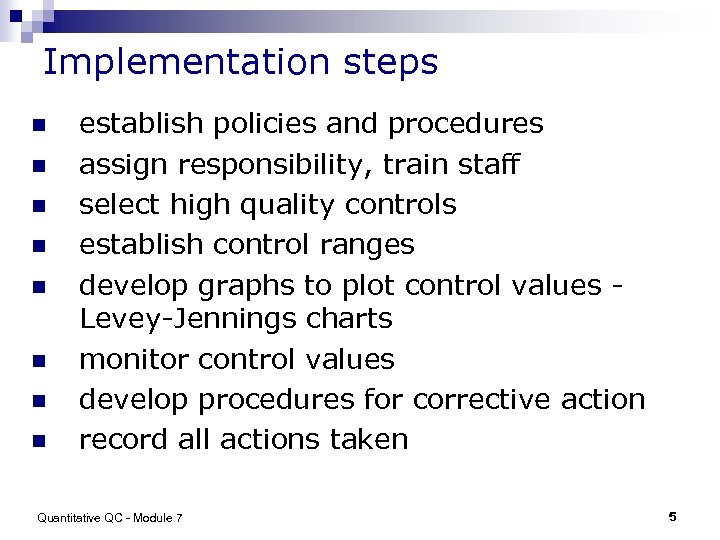 Implementation steps

- establish policies and procedures
- assign responsibility, train staff
- select high quality controls
- establish control ranges
- develop graphs to plot control values - Levey-Jennings charts
- monitor control values
- develop procedures for corrective action
- record all actions taken

Quantitative QC - Module 7

5